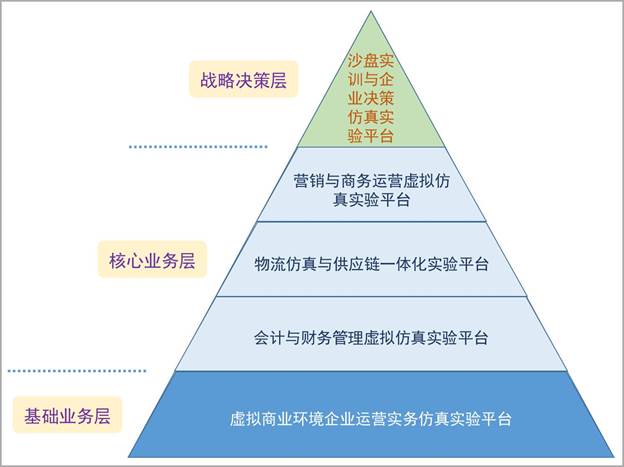 战略决策层

沙盘实训与企业决策仿真实验平台

营销与商务运营虚拟仿真实验平台

核心业务层

物流仿真与供应链一体化实验平台

会计与财务管理虚拟仿真实验平台

基础业务层

虚拟商业环境企业运营实务仿真实验平台